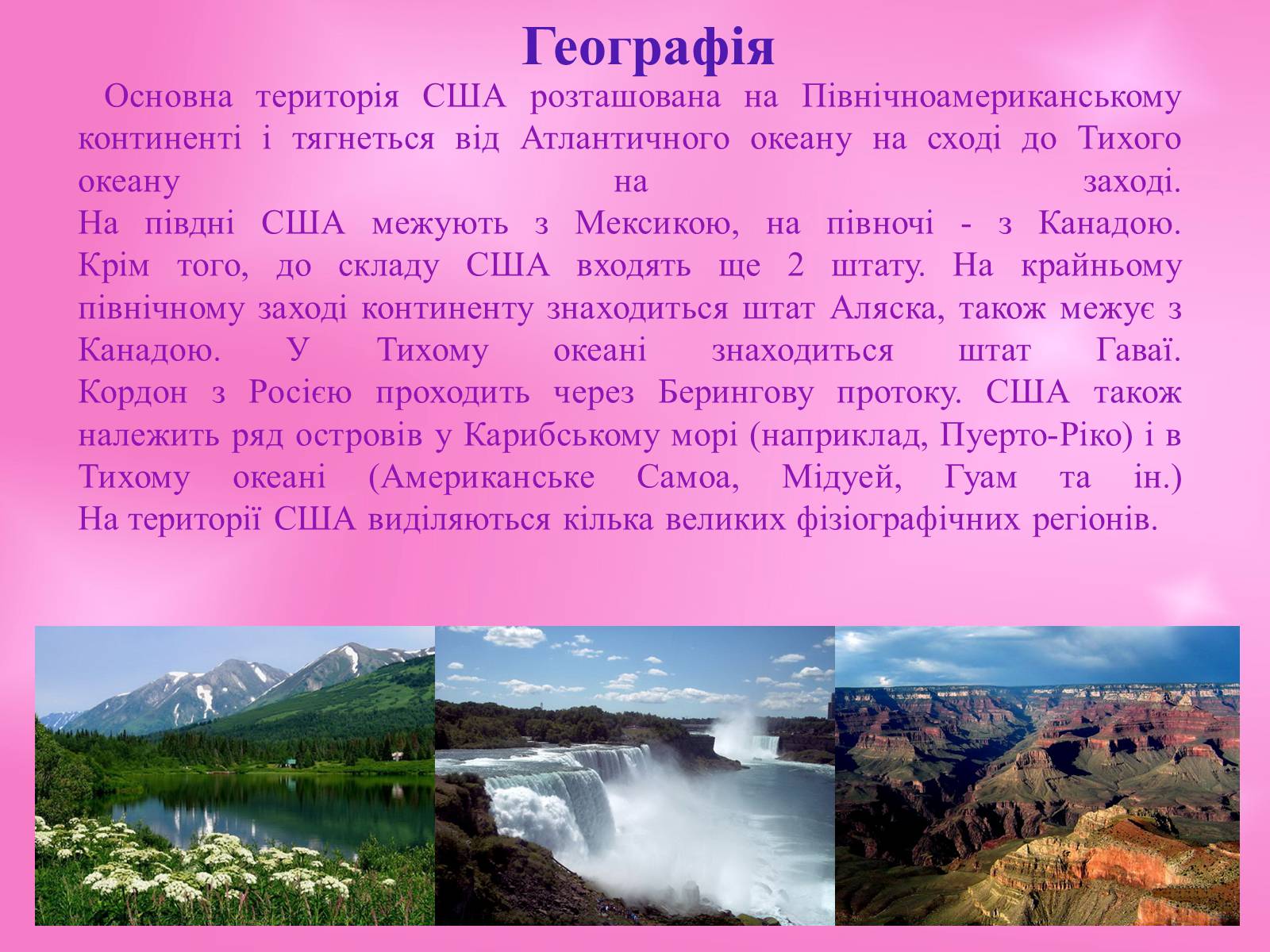 Географія

Основна територія США розташована на Північноамериканському континенті і тягнеться від Атлантичного океану на сході до Тихого океану на заході.
На півдні США межують з Мексикою, на півночі - з Канадою. Крім того, до складу США входять ще 2 штату. На крайньому північному заході континенту знаходиться штат Аляска, також межує з Канадою. У Тихому океані знаходиться штат Гаваї.
Кордон з Росією проходить через Берингову протоку. США також належить ряд островів у Карибському морі (наприклад, Пуерто-Ріко) і в Тихому океані (Американське Самоа, Мідуей, Гуам та ін.)
На території США виділяються кілька великих фізіографічних регіонів.